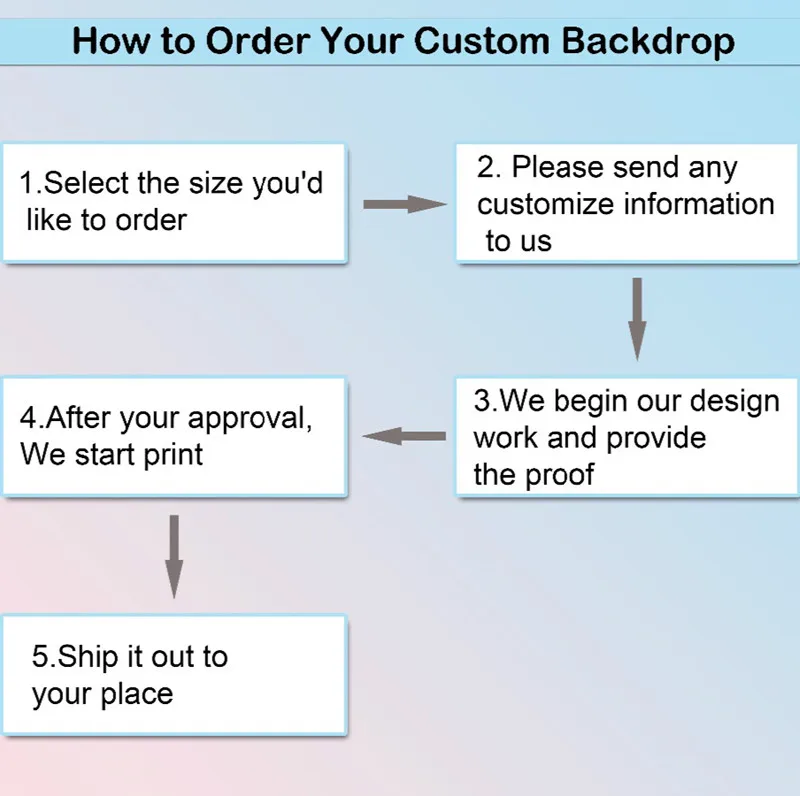 How to Order Your Custom Backdrop

1.Select the size you'd like to order

2. Please send any customize information to us

3.We begin our design work and provide the proof

4.After your approval, We start print

5.Ship it out to your place